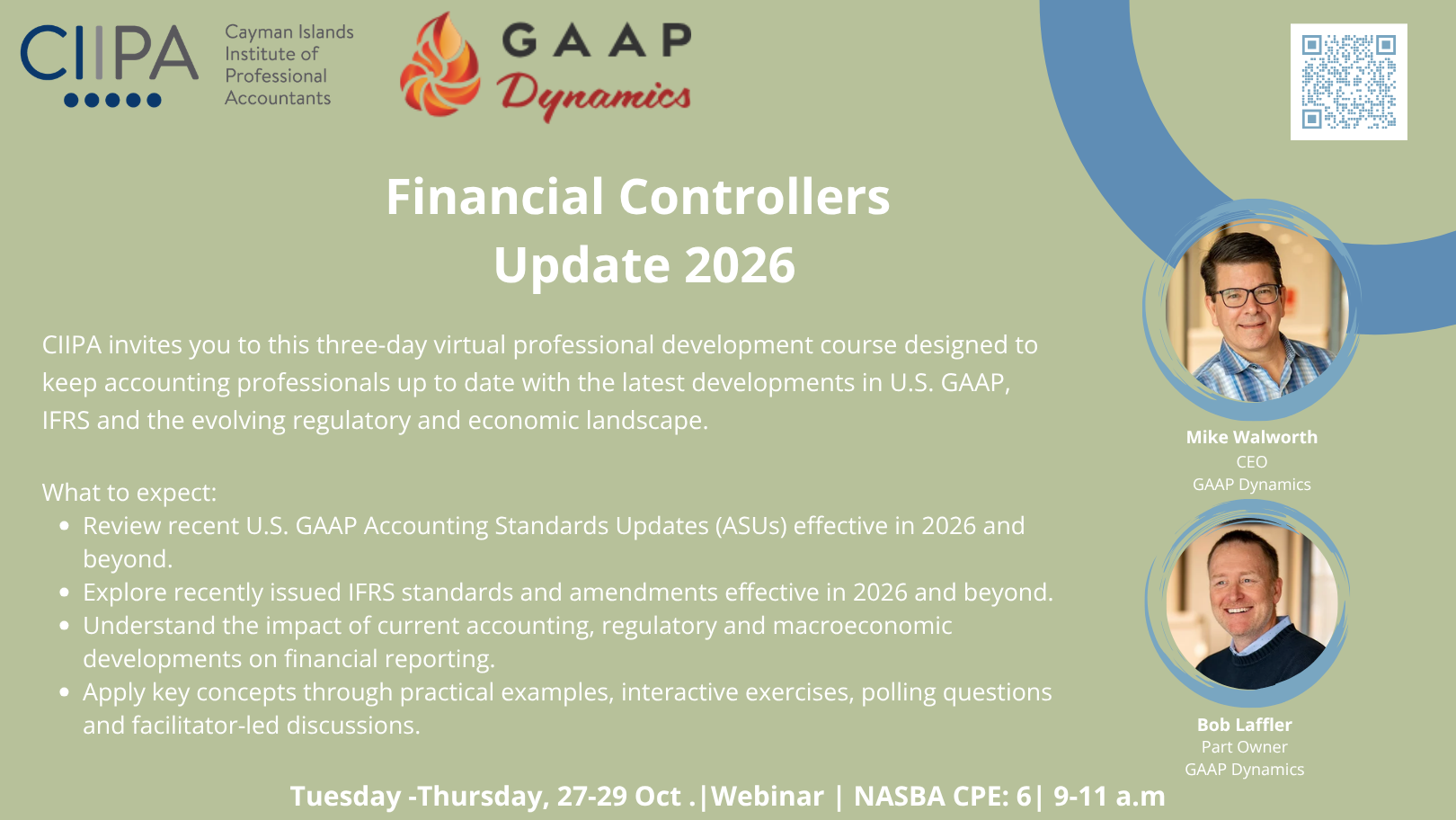 CIIPA

Cayman Islands Institute of Professional Accountants

GAAP Dynamics

Financial Controllers Update 2026

CIIPA invites you to this three-day virtual professional development course designed to keep accounting professionals up to date with the latest developments in U.S. GAAP, IFRS and the evolving regulatory and economic landscape.

What to expect:
- Review recent U.S. GAAP Accounting Standards Updates (ASUs) effective in 2026 and beyond.
- Explore recently issued IFRS standards and amendments effective in 2026 and beyond.
- Understand the impact of current accounting, regulatory and macroeconomic developments on financial reporting.
- Apply key concepts through practical examples, interactive exercises, polling questions and facilitator-led discussions.

Mike Walworth
CEO
GAAP Dynamics

Bob Laffler
Part Owner
GAAP Dynamics

Tuesday -Thursday, 27-29 Oct .|Webinar | NASBA CPE: 6| 9-11 a.m